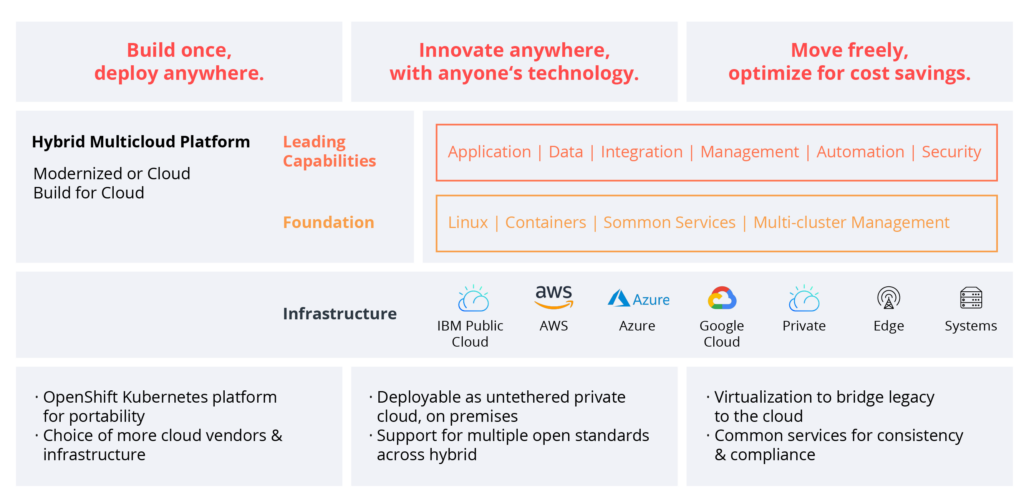 Build once, deploy anywhere.

Innovate anywhere, with anyone's technology.

Move freely, optimize for cost savings.

Hybrid Multicloud Platform

Modernized or Cloud Build for Cloud

Leading Capabilities

Application | Data | Integration | Management | Automation | Security

Foundation

Linux | Containers | Sommon Services | Multi-cluster Management

Infrastructure

IBM Public Cloud

aws

AWS

Azure

Azure

Google Cloud

Private

Edge

Systems

· OpenShift Kubernetes platform for portability
· Choice of more cloud vendors & infrastructure

· Deployable as untethered private cloud, on premises
· Support for multiple open standards across hybrid

· Virtualization to bridge legacy to the cloud
· Common services for consistency & compliance